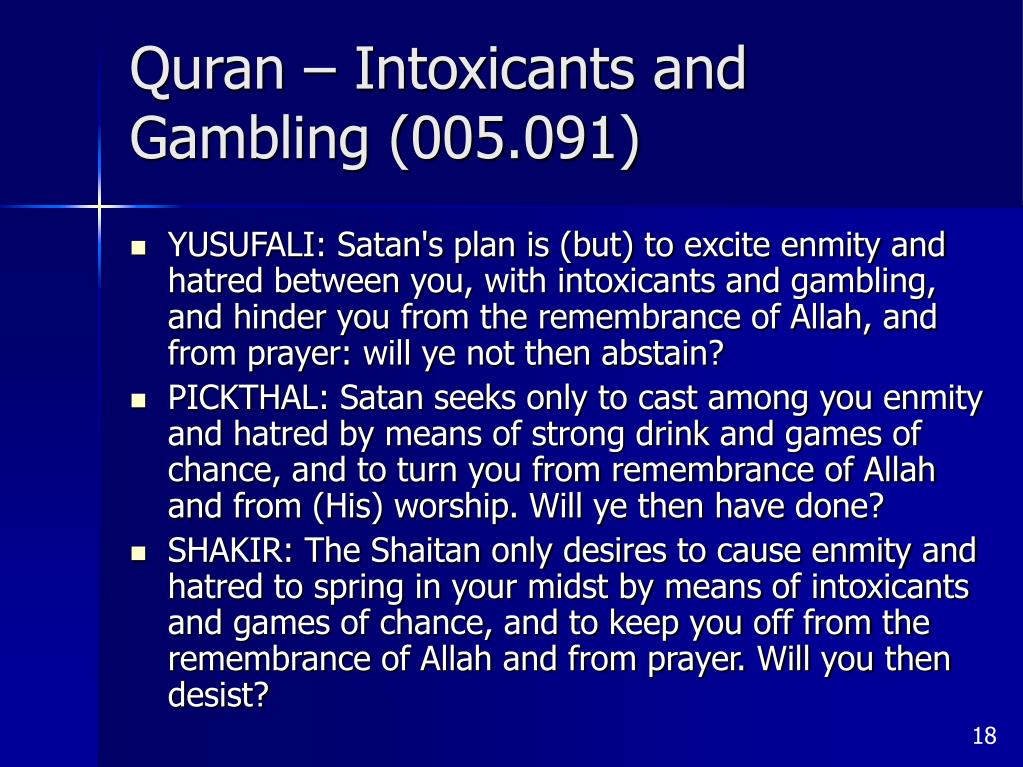 Quran – Intoxicants and Gambling (005.091)

- YUSUFALI: Satan's plan is (but) to excite enmity and hatred between you, with intoxicants and gambling, and hinder you from the remembrance of Allah, and from prayer: will ye not then abstain?
- PICKTHAL: Satan seeks only to cast among you enmity and hatred by means of strong drink and games of chance, and to turn you from remembrance of Allah and from (His) worship. Will ye then have done?
- SHAKIR: The Shaitan only desires to cause enmity and hatred to spring in your midst by means of intoxicants and games of chance, and to keep you off from the remembrance of Allah and from prayer. Will you then desist?

18